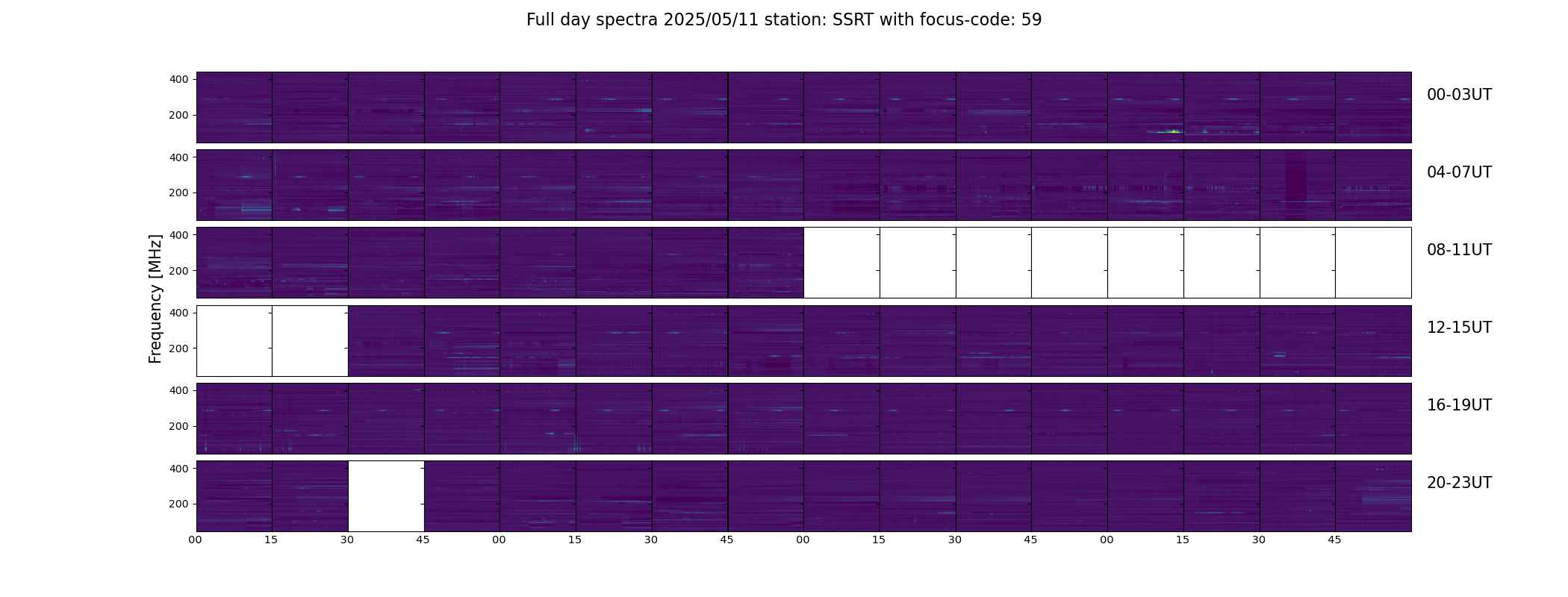 Full day spectra 2025/05/11 station: SSRT with focus-code: 59

Frequency [MHz]

400
200
00-03UT

400
200
04-07UT

400
200
08-11UT

400
200
12-15UT

400
200
16-19UT

400
200
20-23UT

00 15 30 45 00 15 30 45 00 15 30 45 00 15 30 45